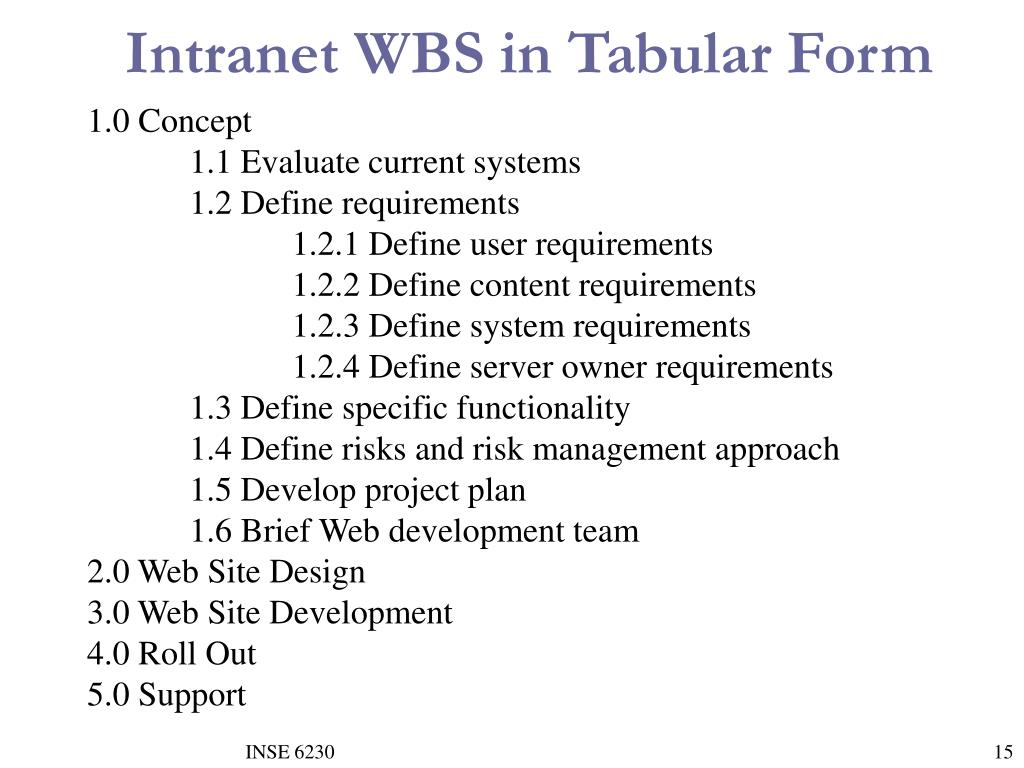 Intranet WBS in Tabular Form

1.0 Concept
1.1 Evaluate current systems
1.2 Define requirements
1.2.1 Define user requirements
1.2.2 Define content requirements
1.2.3 Define system requirements
1.2.4 Define server owner requirements
1.3 Define specific functionality
1.4 Define risks and risk management approach
1.5 Develop project plan
1.6 Brief Web development team
2.0 Web Site Design
3.0 Web Site Development
4.0 Roll Out
5.0 Support

INSE 6230

15